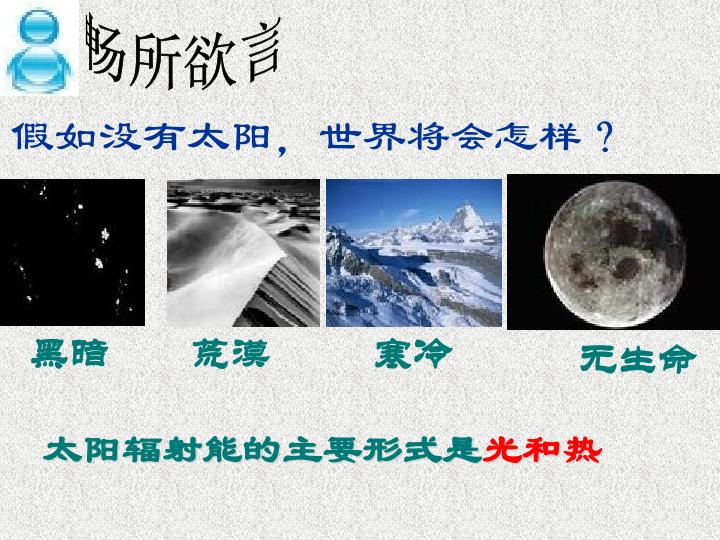 畅所欲言

假如没有太阳，世界将会怎样？

黑暗

荒漠

寒冷

无生命

太阳辐射能的主要形式是光和热